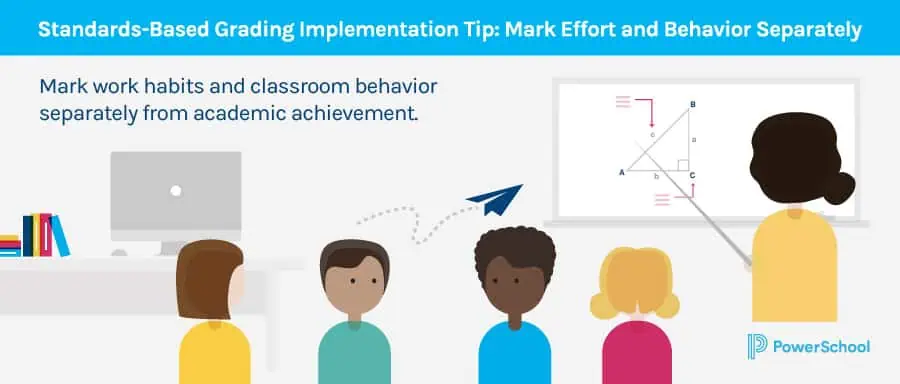 Standards-Based Grading Implementation Tip: Mark Effort and Behavior Separately

Mark work habits and classroom behavior separately from academic achievement.

B
c
a
A
b
C

PowerSchool